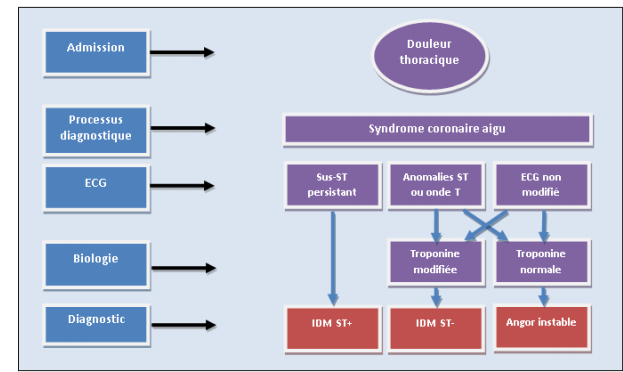 Admission

Douleur thoracique

Processus diagnostique

Syndrome coronaire aigu

ECG

Sus-ST persistant

Anomalies ST ou onde T

ECG non modifié

Biologie

Troponine modifiée

Troponine normale

Diagnostic

IDM ST+

IDM ST-

Angor instable